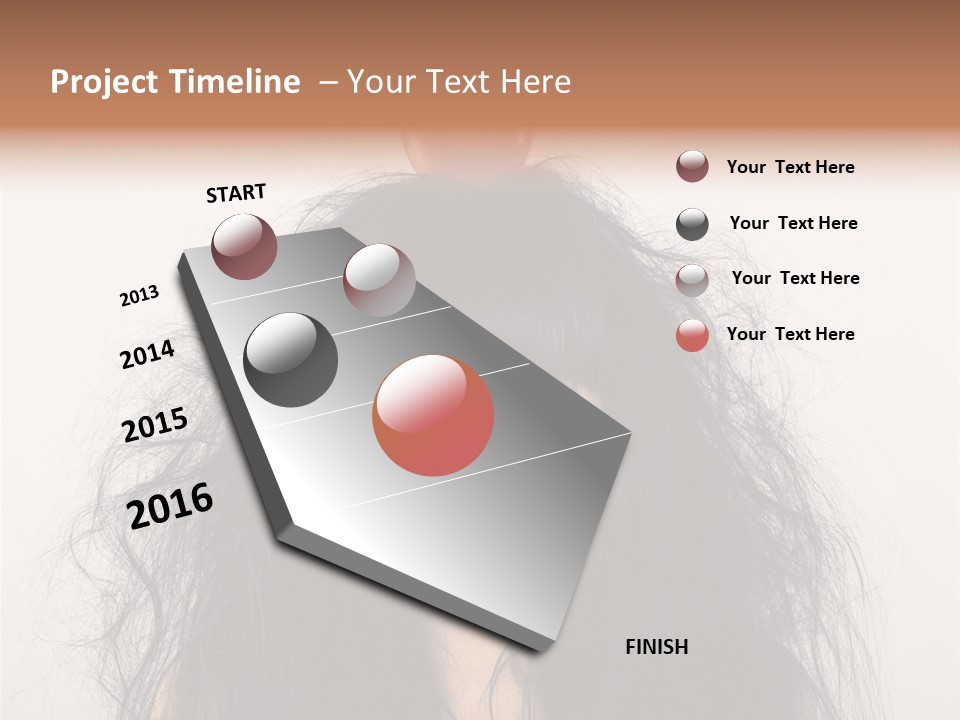 Project Timeline – Your Text Here

START

2013

2014

2015

2016

FINISH

Your Text Here

Your Text Here

Your Text Here

Your Text Here